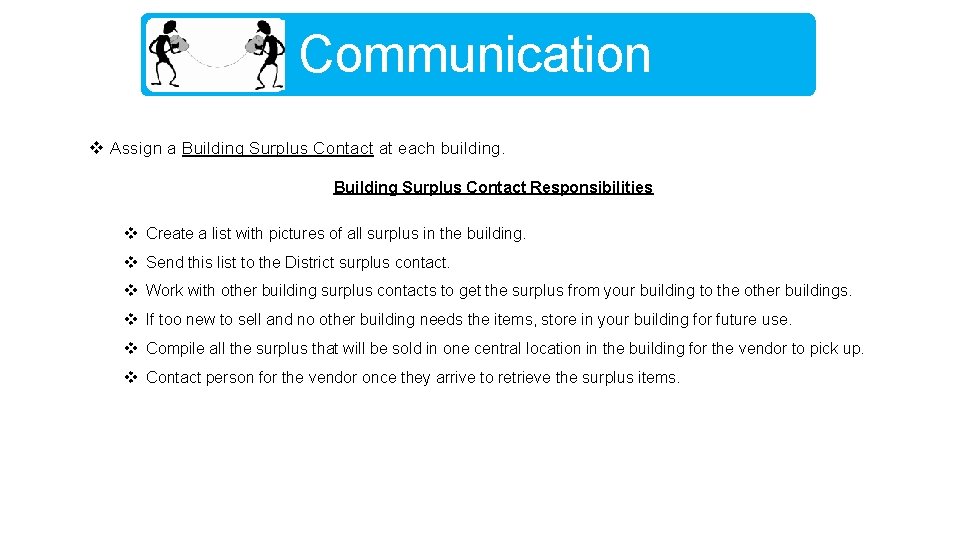 Communication

❖ Assign a Building Surplus Contact at each building.

Building Surplus Contact Responsibilities

❖ Create a list with pictures of all surplus in the building.

❖ Send this list to the District surplus contact.

❖ Work with other building surplus contacts to get the surplus from your building to the other buildings.

❖ If too new to sell and no other building needs the items, store in your building for future use.

❖ Compile all the surplus that will be sold in one central location in the building for the vendor to pick up.

❖ Contact person for the vendor once they arrive to retrieve the surplus items.